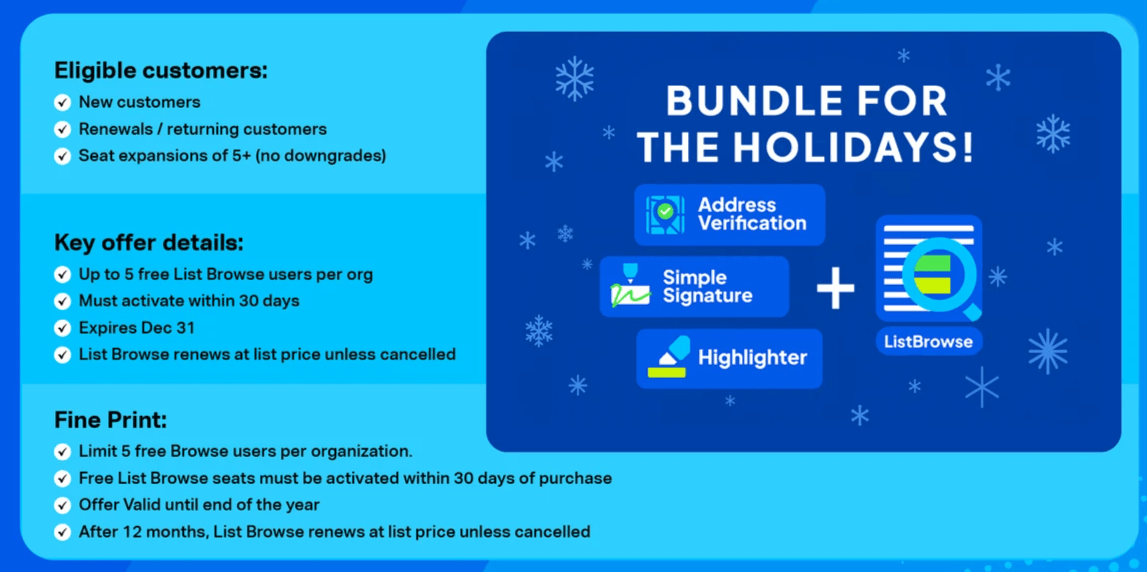 Eligible customers:
New customers
Renewals / returning customers
Seat expansions of 5+ (no downgrades)

Key offer details:
Up to 5 free List Browse users per org
Must activate within 30 days
Expires Dec 31
List Browse renews at list price unless cancelled

Fine Print:
Limit 5 free Browse users per organization.
Free List Browse seats must be activated within 30 days of purchase
Offer Valid until end of the year
After 12 months, List Browse renews at list price unless cancelled

BUNDLE FOR THE HOLIDAYS!

Address Verification
Simple Signature
Highlighter
+
ListBrowse